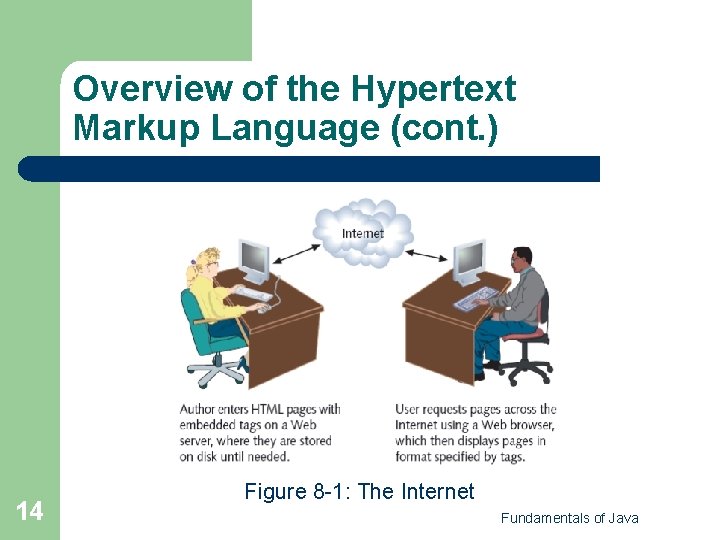 Overview of the Hypertext Markup Language (cont.)

Internet

Author enters HTML pages with embedded tags on a Web server, where they are stored on disk until needed.

User requests pages across the Internet using a Web browser, which then displays pages in format specified by tags.

Figure 8-1: The Internet

14

Fundamentals of Java